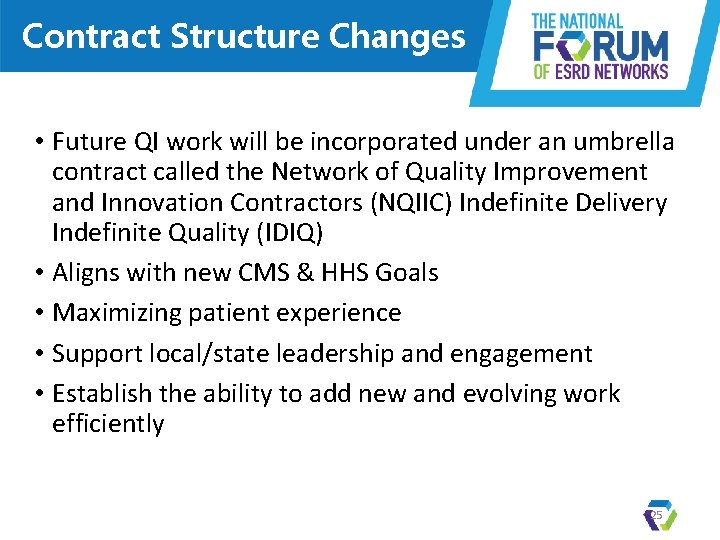 Contract Structure Changes

THE NATIONAL FORUM OF ESRD NETWORKS

• Future QI work will be incorporated under an umbrella contract called the Network of Quality Improvement and Innovation Contractors (NQIIC) Indefinite Delivery Indefinite Quality (IDIQ)

• Aligns with new CMS & HHS Goals

• Maximizing patient experience

• Support local/state leadership and engagement

• Establish the ability to add new and evolving work efficiently

25